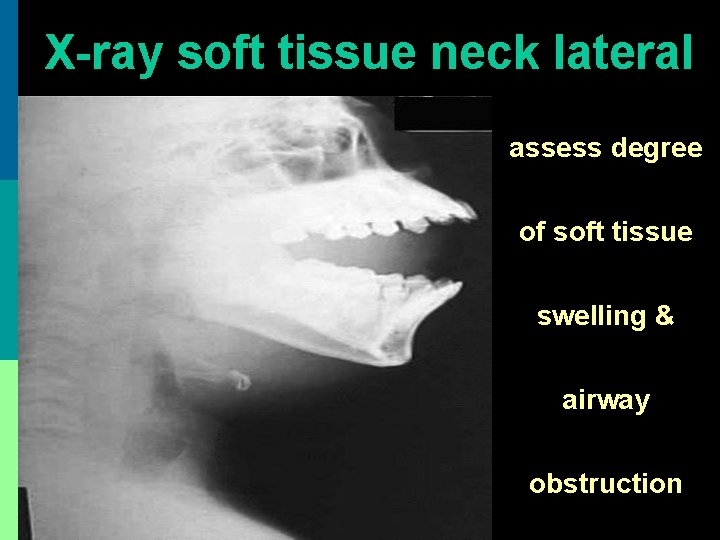 X-ray soft tissue neck lateral

assess degree

of soft tissue

swelling &

airway

obstruction